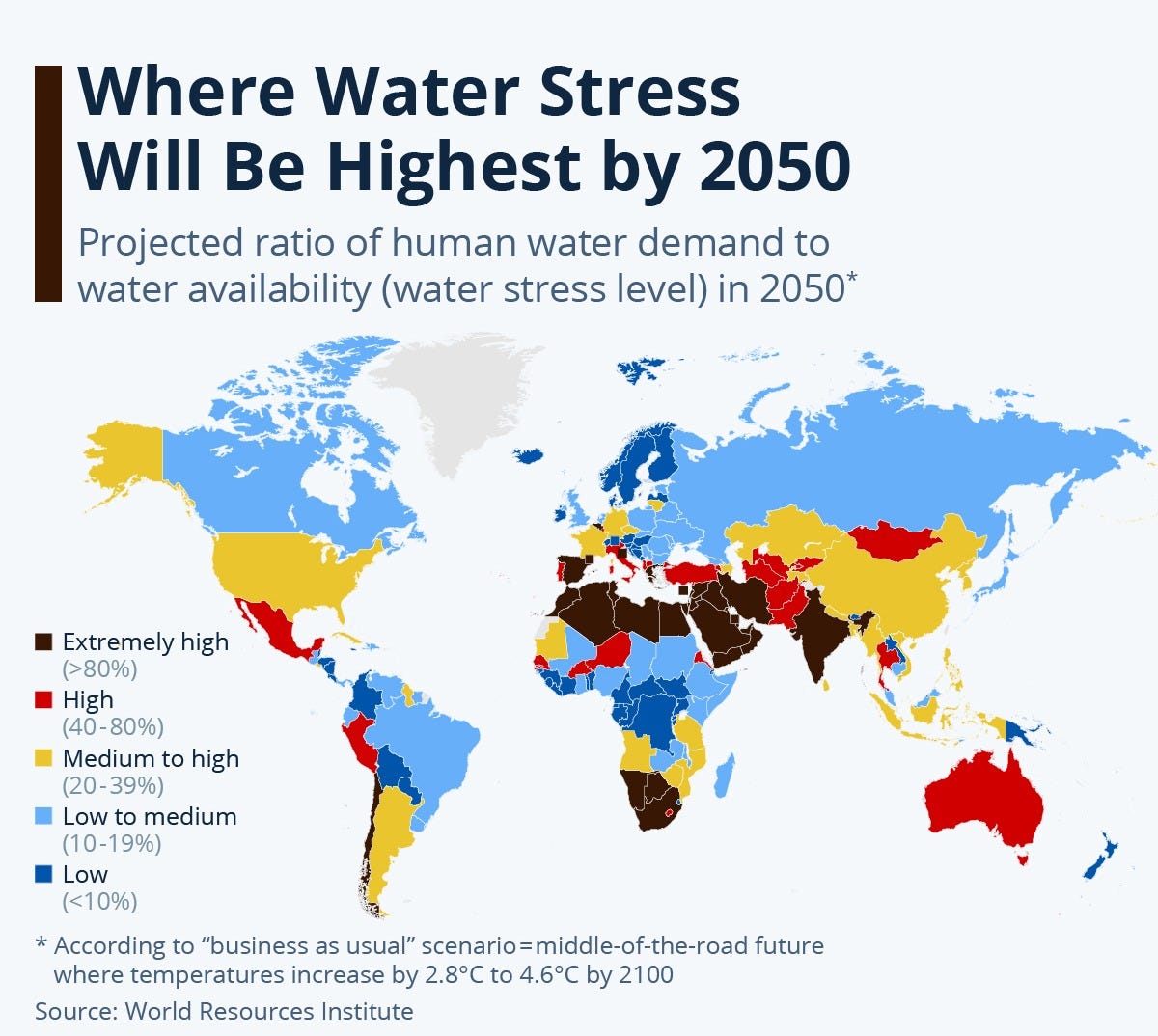 Where Water Stress Will Be Highest by 2050

Projected ratio of human water demand to water availability (water stress level) in 2050*

Extremely high
(>80%)
High
(40-80%)
Medium to high
(20-39%)
Low to medium
(10-19%)
Low
(<10%)

* According to "business as usual" scenario=middle-of-the-road future where temperatures increase by 2.8°C to 4.6°C by 2100

Source: World Resources Institute